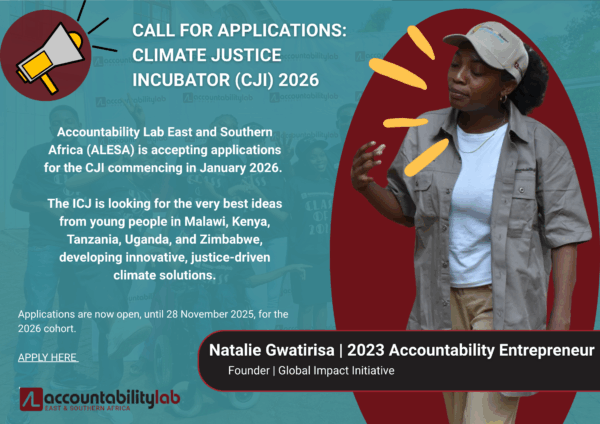 CALL FOR APPLICATIONS: CLIMATE JUSTICE INCUBATOR (CJI) 2026

Accountability Lab East and Southern Africa (ALESA) is accepting applications for the CJI commencing in January 2026.

The ICJ is looking for the very best ideas from young people in Malawi, Kenya, Tanzania, Uganda, and Zimbabwe, developing innovative, justice-driven climate solutions.

Applications are now open, until 28 November 2025, for the 2026 cohort.

APPLY HERE

accountabilitylab
EAST & SOUTHERN AFRICA

Natalie Gwatirisa | 2023 Accountability Entrepreneur
Founder | Global Impact Initiative